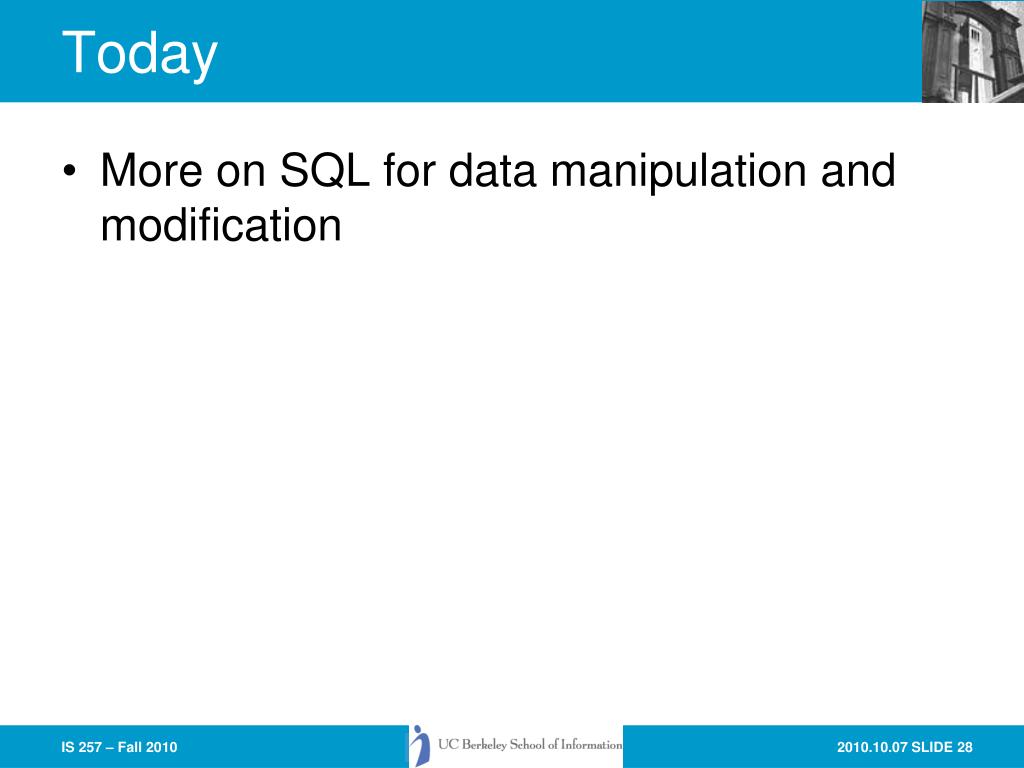 Today

• More on SQL for data manipulation and modification

IS 257 – Fall 2010

UC Berkeley School of Information

2010.10.07 SLIDE 28